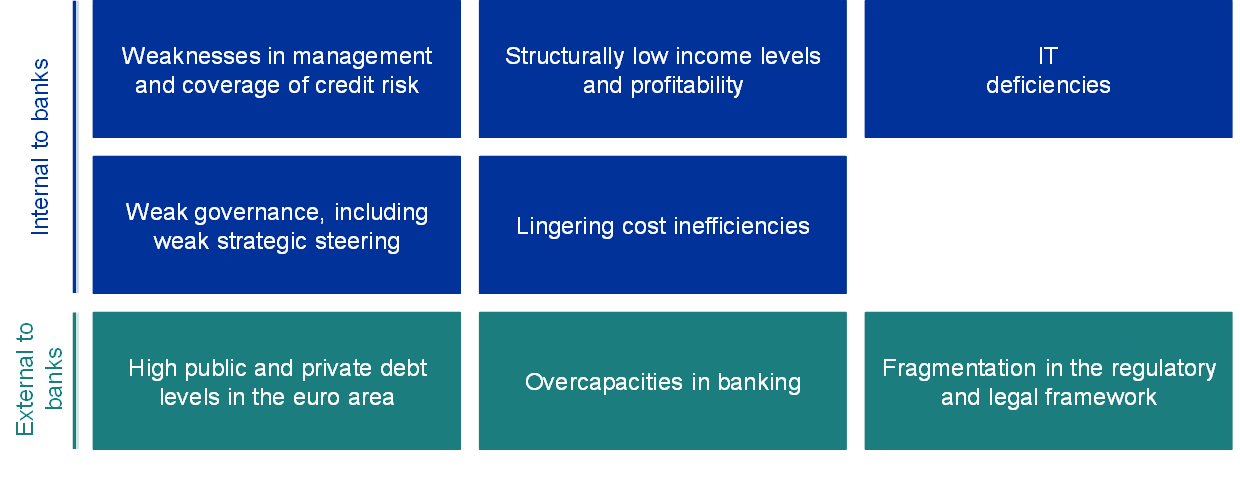 Internal to banks

Weaknesses in management and coverage of credit risk

Structurally low income levels and profitability

IT deficiencies

Weak governance, including weak strategic steering

Lingering cost inefficiencies

External to banks

High public and private debt levels in the euro area

Overcapacities in banking

Fragmentation in the regulatory and legal framework